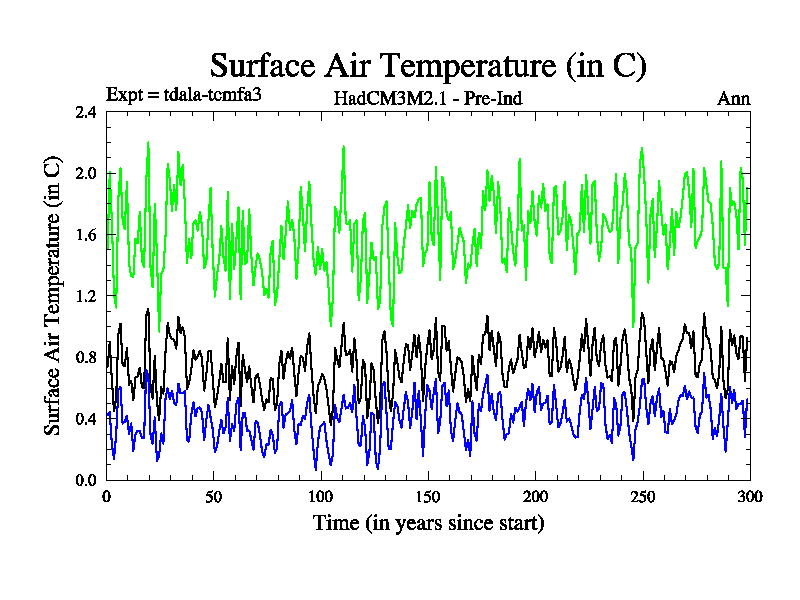 Surface Air Temperature (in C)

Expt = tdala-tcmfa3
HadCM3M2.1 - Pre-Ind
Ann

Surface Air Temperature (in C)

2.4
2.0
1.6
1.2
0.8
0.4
0.0

0
50
100
150
200
250
300

Time (in years since start)